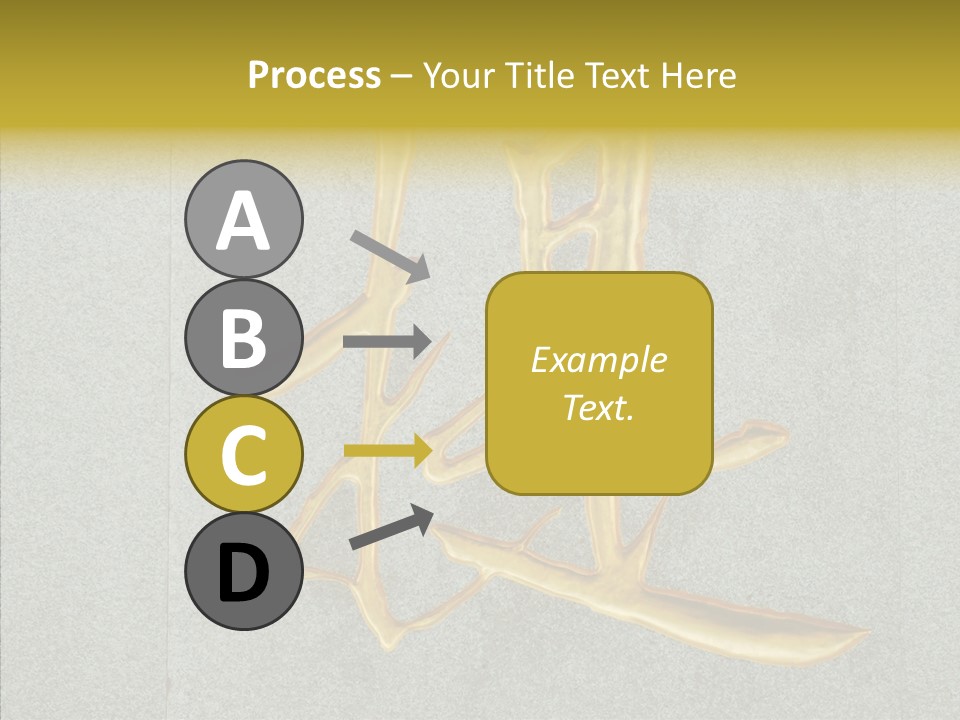 Process – Your Title Text Here

A

B

C

D

Example Text.